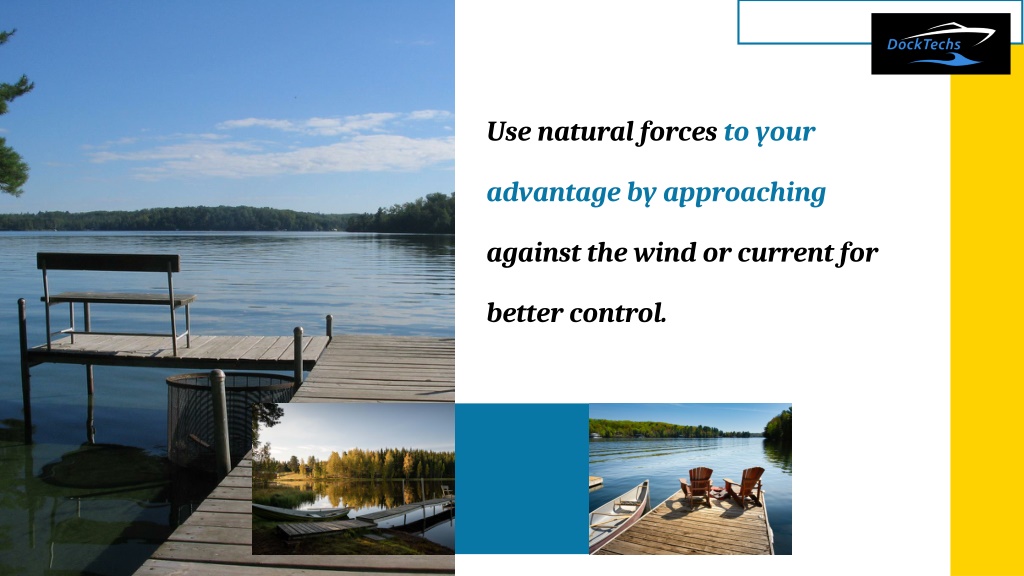 DockTechs

Use natural forces to your advantage by approaching against the wind or current for better control.